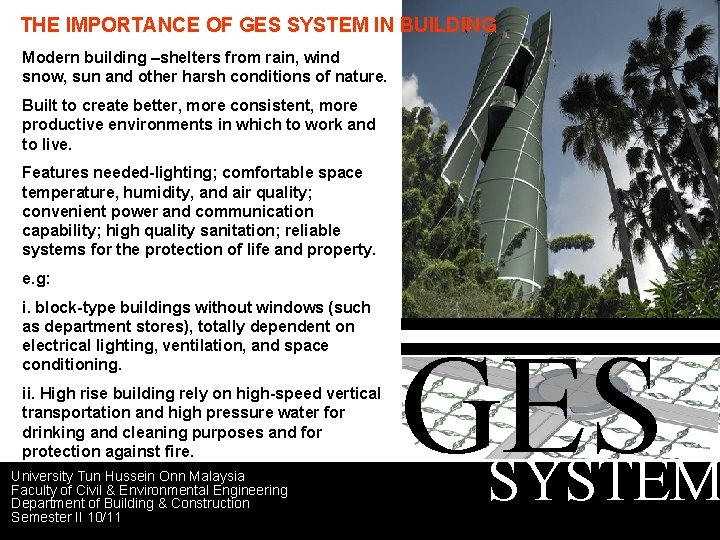 THE IMPORTANCE OF GES SYSTEM IN BUILDING

Modern building –shelters from rain, wind snow, sun and other harsh conditions of nature.

Built to create better, more consistent, more productive environments in which to work and to live.

Features needed-lighting; comfortable space temperature, humidity, and air quality; convenient power and communication capability; high quality sanitation; reliable systems for the protection of life and property.

e.g:

i. block-type buildings without windows (such as department stores), totally dependent on electrical lighting, ventilation, and space conditioning.

ii. High rise building rely on high-speed vertical transportation and high pressure water for drinking and cleaning purposes and for protection against fire.

GES

SYSTEM

University Tun Hussein Onn Malaysia
Faculty of Civil & Environmental Engineering
Department of Building & Construction
Semester II 10/11